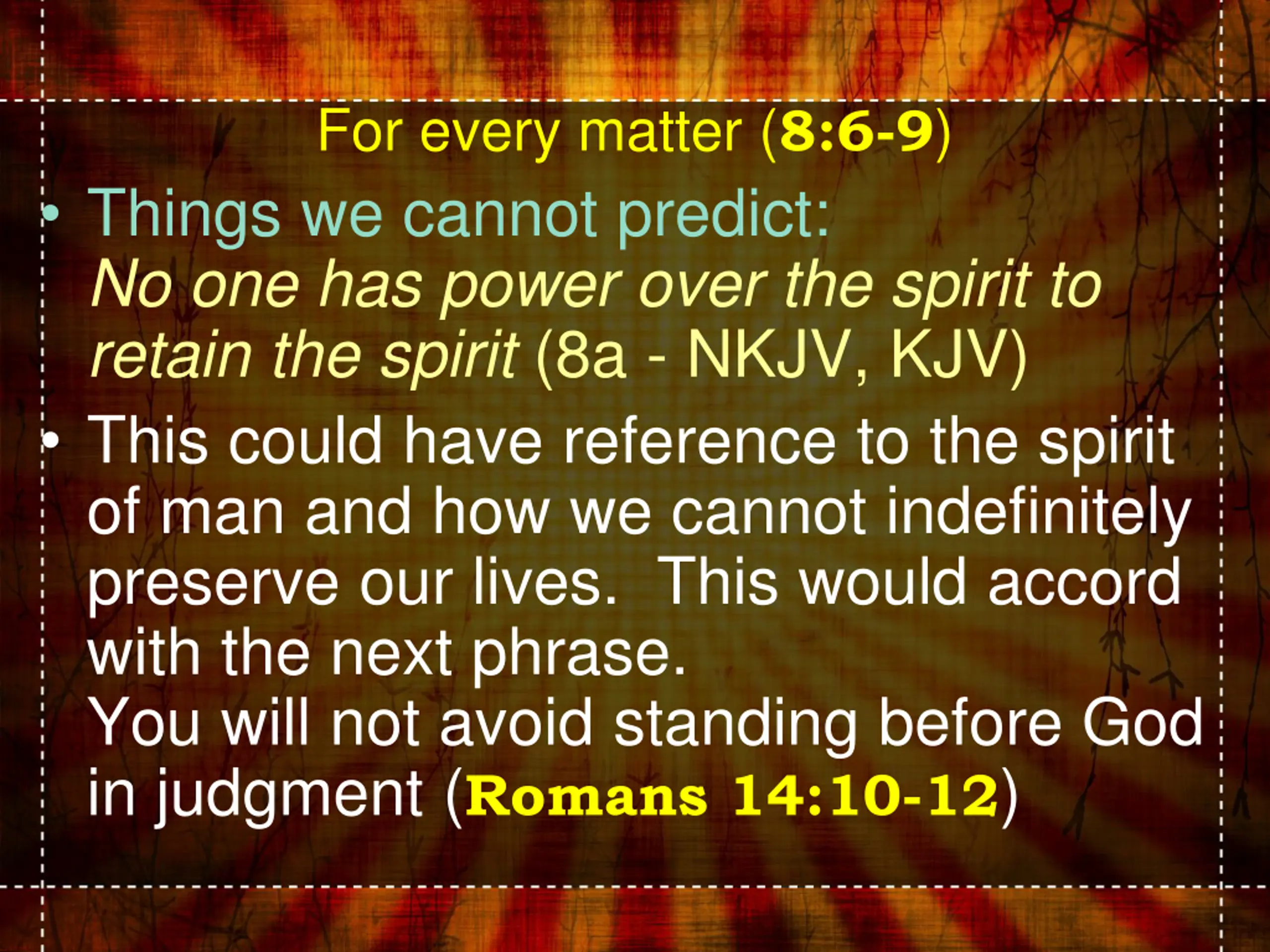 For every matter (8:6-9)

• Things we cannot predict:
No one has power over the spirit to retain the spirit (8a - NKJV, KJV)

• This could have reference to the spirit of man and how we cannot indefinitely preserve our lives. This would accord with the next phrase.
You will not avoid standing before God in judgment (Romans 14:10-12)